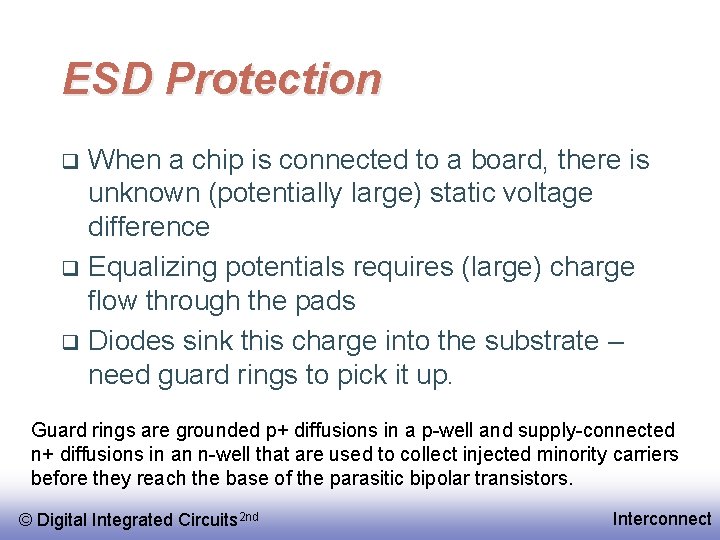 ESD Protection

❑ When a chip is connected to a board, there is unknown (potentially large) static voltage difference

❑ Equalizing potentials requires (large) charge flow through the pads

❑ Diodes sink this charge into the substrate – need guard rings to pick it up.

Guard rings are grounded p+ diffusions in a p-well and supply-connected n+ diffusions in an n-well that are used to collect injected minority carriers before they reach the base of the parasitic bipolar transistors.

© Digital Integrated Circuits$^{2nd}$

Interconnect